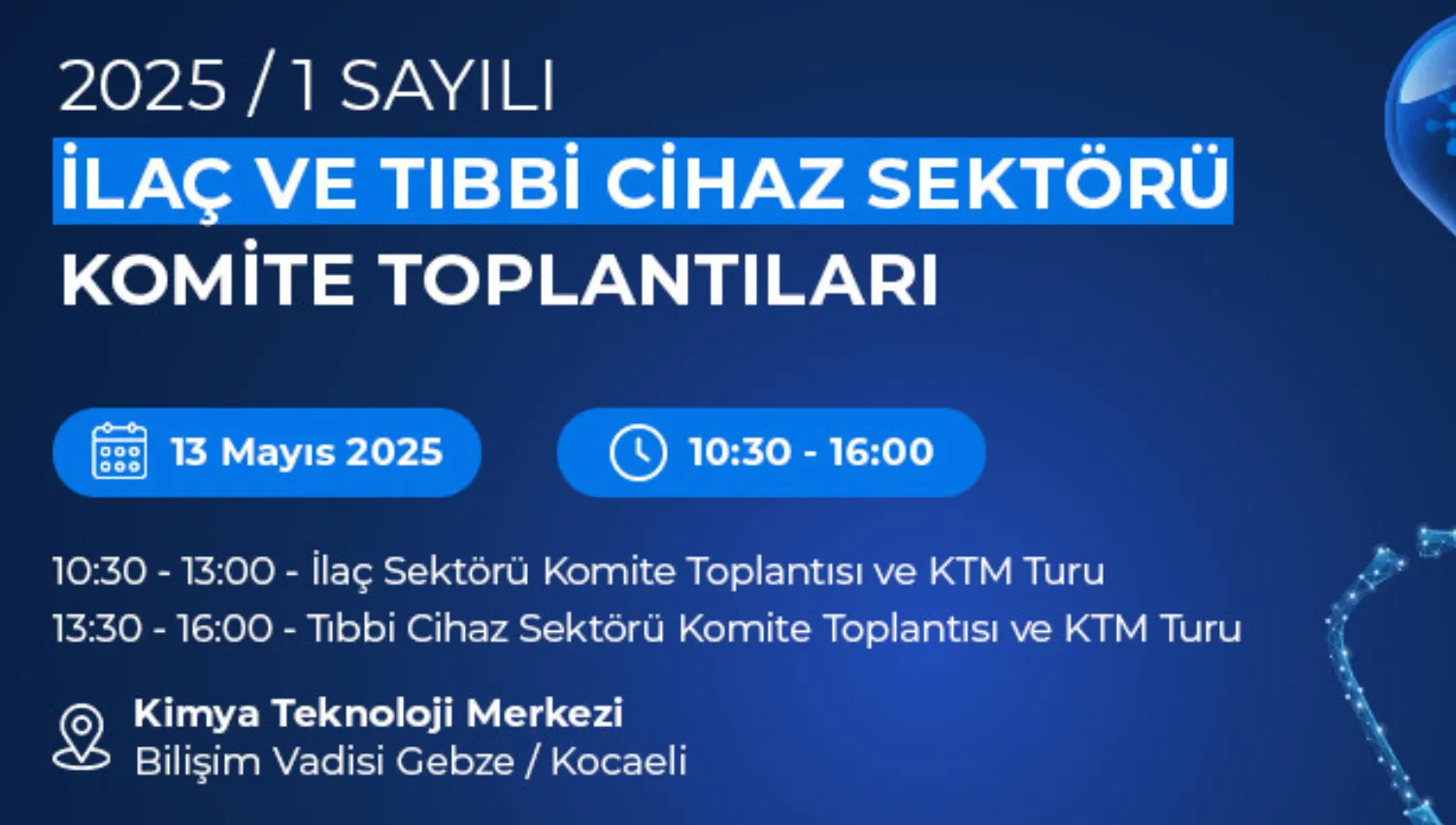 2025 / 1 SAYILI
İLAÇ VE TIBBİ CİHAZ SEKTÖRÜ
KOMİTE TOPLANTILARI

13 Mayıs 2025

10:30 - 16:00

10:30 - 13:00 - İlaç Sektörü Komite Toplantısı ve KTM Turu
13:30 - 16:00 - Tıbbi Cihaz Sektörü Komite Toplantısı ve KTM Turu

Kimya Teknoloji Merkezi
Bilişim Vadisi Gebze / Kocaeli